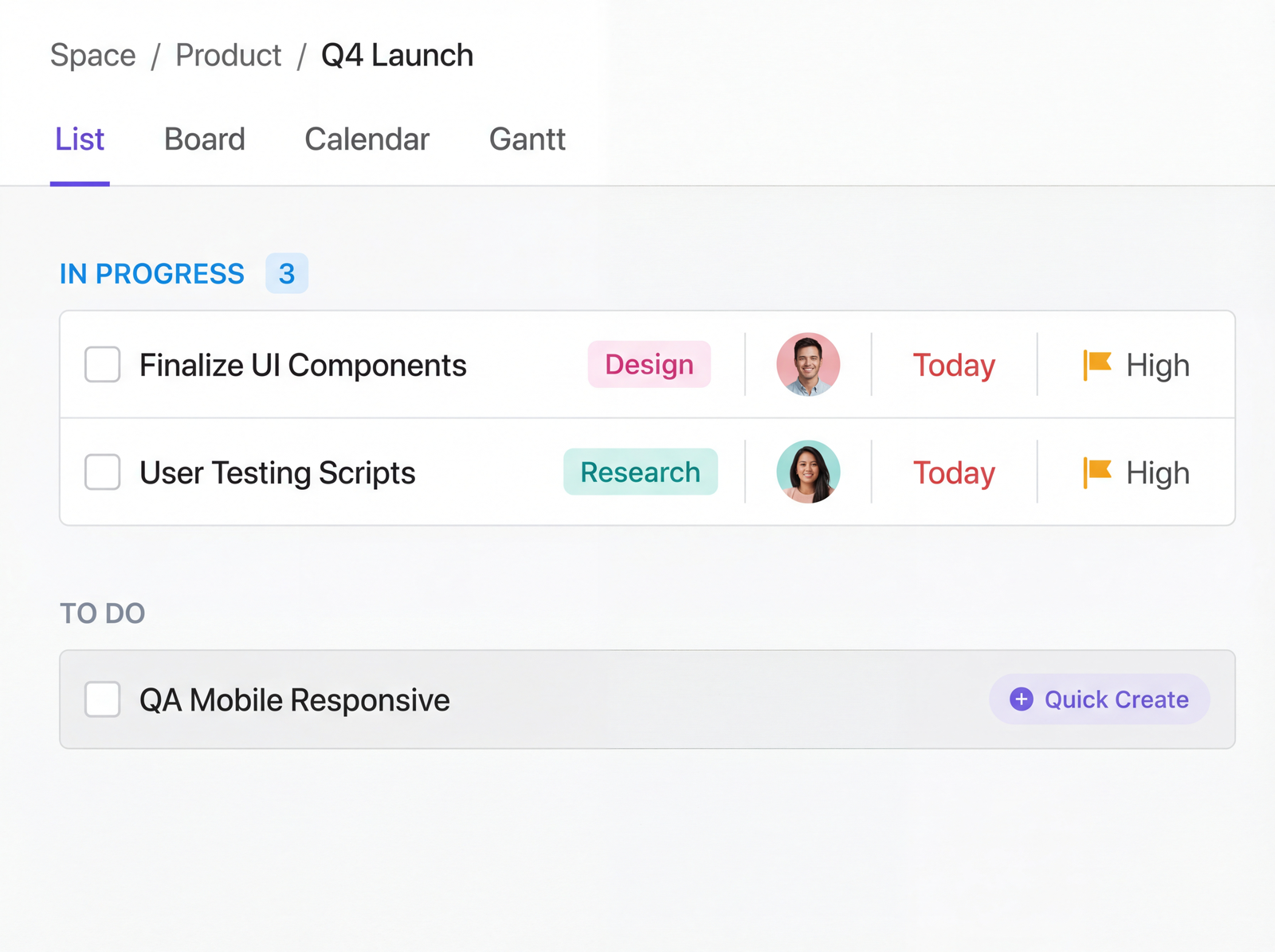 Space / Product / Q4 Launch

List Board Calendar Gantt

IN PROGRESS 3

Finalize UI Components Design Today High

User Testing Scripts Research Today High

TO DO

QA Mobile Responsive

Quick Create